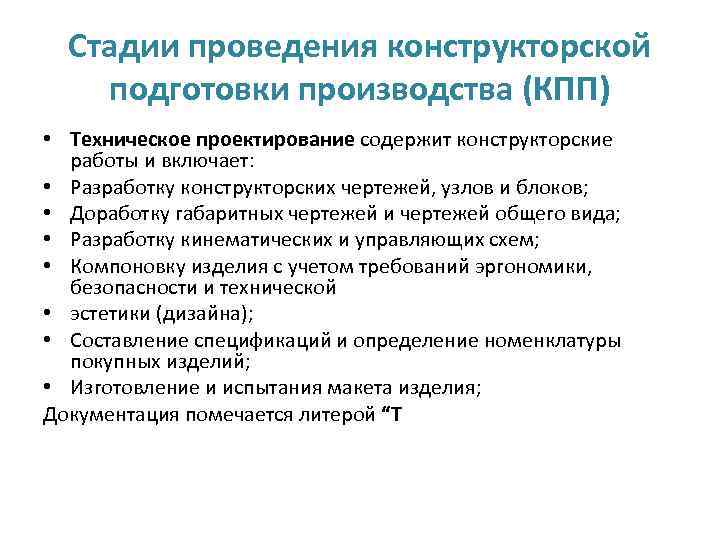 Стадии проведения конструкторской подготовки производства (КПП)

• Техническое проектирование содержит конструкторские работы и включает:
• Разработку конструкторских чертежей, узлов и блоков;
• Доработку габаритных чертежей и чертежей общего вида;
• Разработку кинематических и управляющих схем;
• Компоновку изделия с учетом требований эргономики, безопасности и технической
• эстетики (дизайна);
• Составление спецификаций и определение номенклатуры покупных изделий;
• Изготовление и испытания макета изделия;
Документация помечается литерой “Т